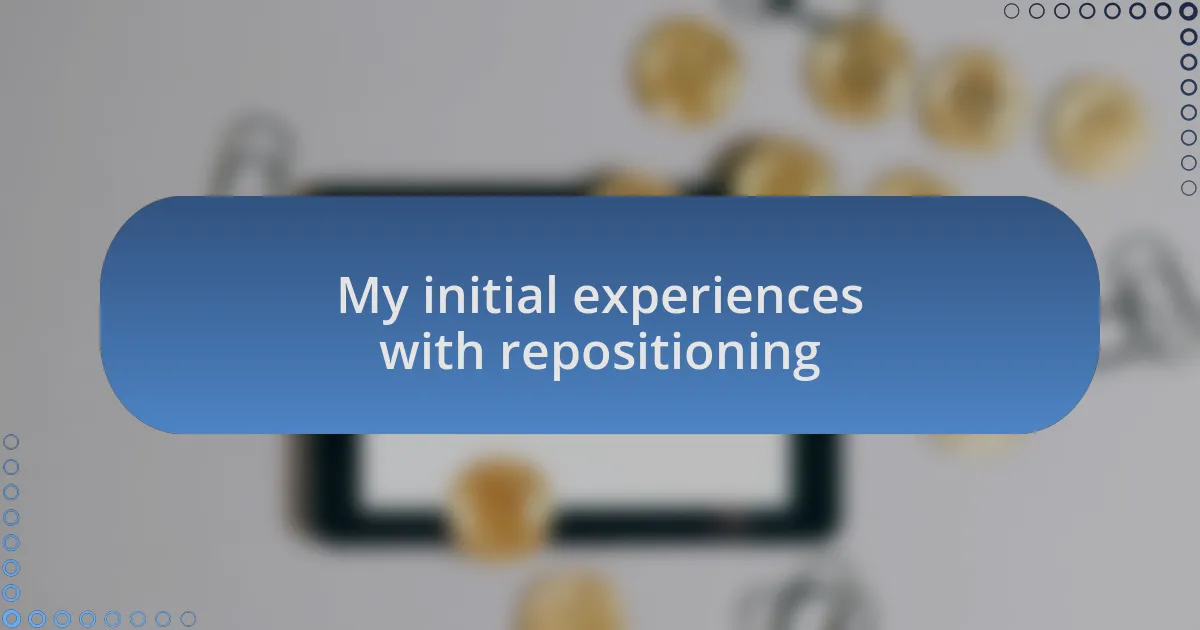 My initial experiences with repositioning